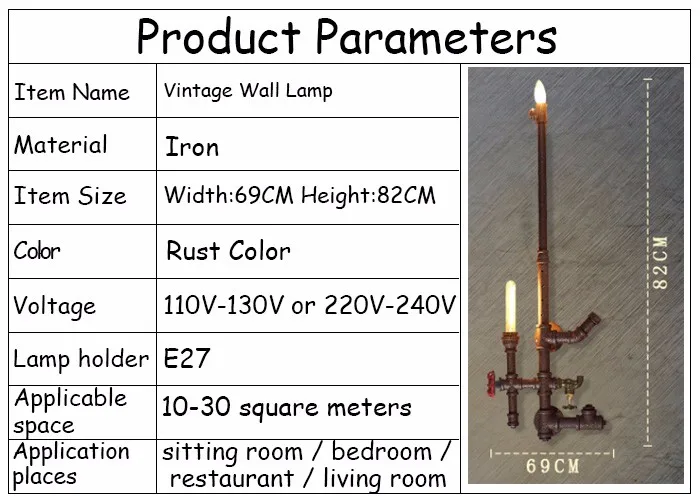 Product Parameters

| Item Name | Vintage Wall Lamp |
|---|---|
| Material | Iron |
| Item Size | Width:69CM Height:82CM |
| Color | Rust Color |
| Voltage | 110V-130V or 220V-240V |
| Lamp holder | E27 |
| Applicable space | 10-30 square meters |
| Application places | sitting room / bedroom / restaurant / living room |

82CM

69CM